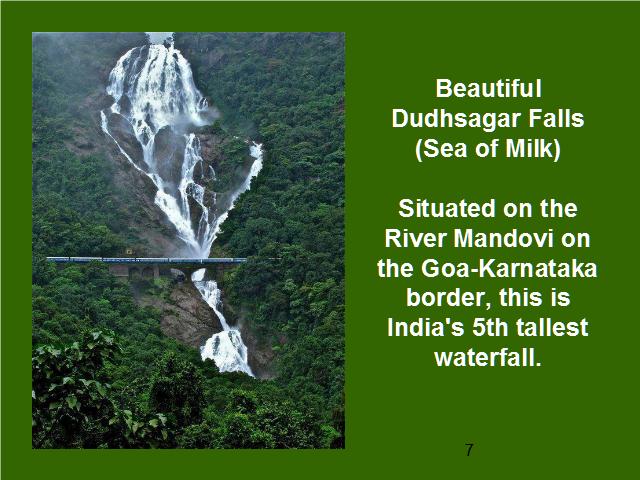 Beautiful Dudhsagar Falls (Sea of Milk)

Situated on the River Mandovi on the Goa-Karnataka border, this is India's 5th tallest waterfall.

7